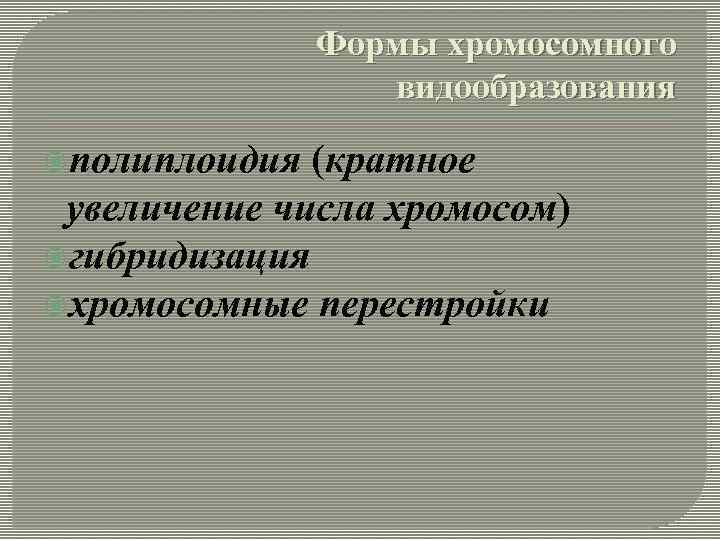 Формы хромосомного видообразования

полиплоидия (кратное увеличение числа хромосом)
гибридизация
хромосомные перестройки